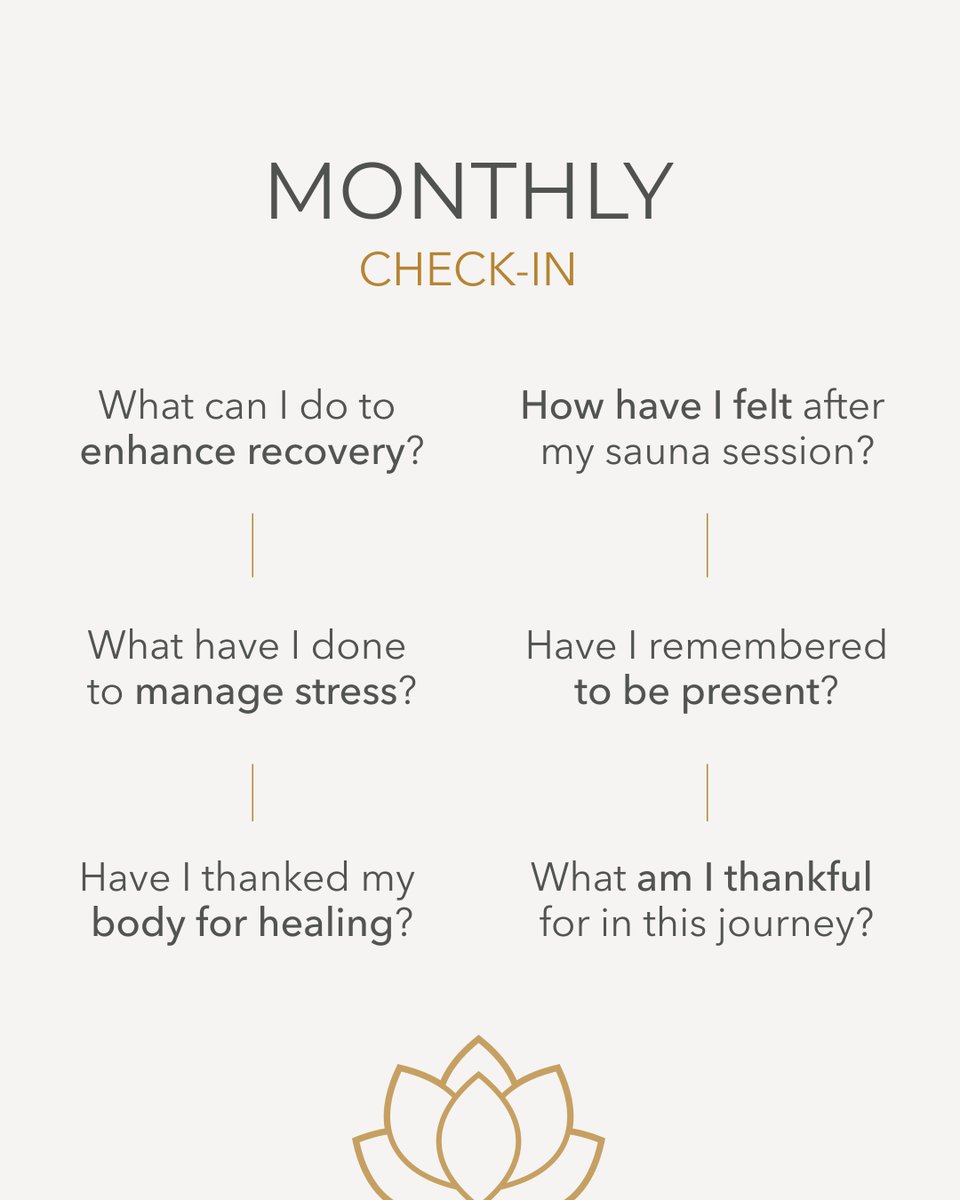 MONTHLY
CHECK-IN

What can I do to enhance recovery?

What have I done to manage stress?

Have I thanked my body for healing?

How have I felt after my sauna session?

Have I remembered to be present?

What am I thankful for in this journey?